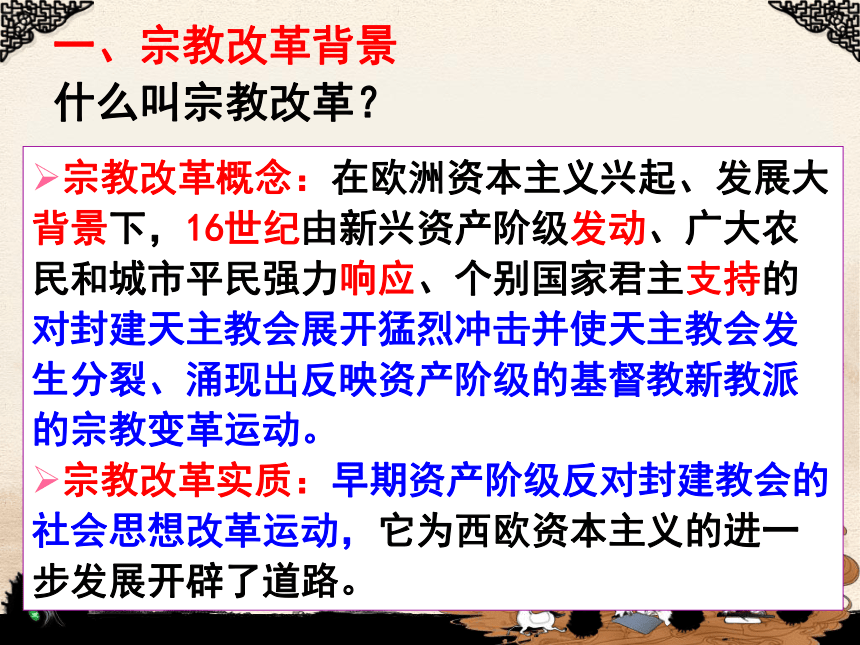 一、宗教改革背景
什么叫宗教改革？

➢宗教改革概念：在欧洲资本主义兴起、发展大背景下，16世纪由新兴资产阶级发动、广大农民和城市平民强力响应、个别国家君主支持的对封建天主教会展开猛烈冲击并使天主教会发生分裂、涌现出反映资产阶级的基督教新教派的宗教变革运动。

➢宗教改革实质：早期资产阶级反对封建教会的社会思想改革运动，它为西欧资本主义的进一步发展开辟了道路。